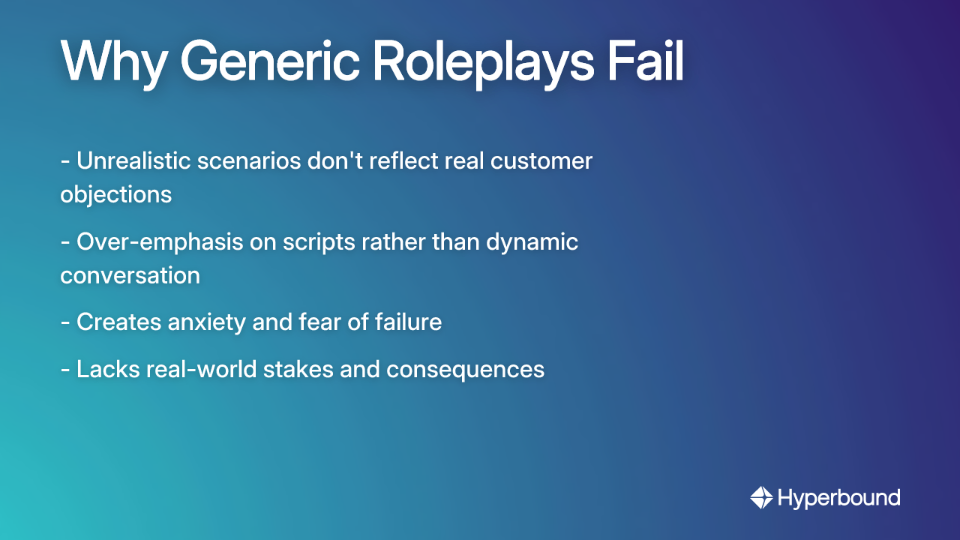 Why Generic Roleplays Fail

- Unrealistic scenarios don't reflect real customer objections

- Over-emphasis on scripts rather than dynamic conversation

- Creates anxiety and fear of failure

- Lacks real-world stakes and consequences

Hyperbound